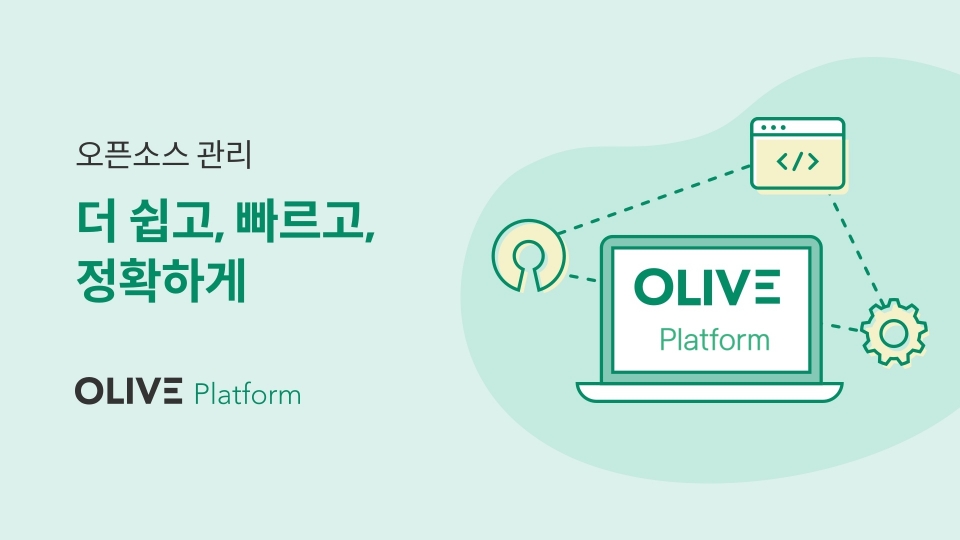 오픈소스 관리

더 쉽고, 빠르고, 정확하게

OLIVE Platform

</>

OLIVE Platform